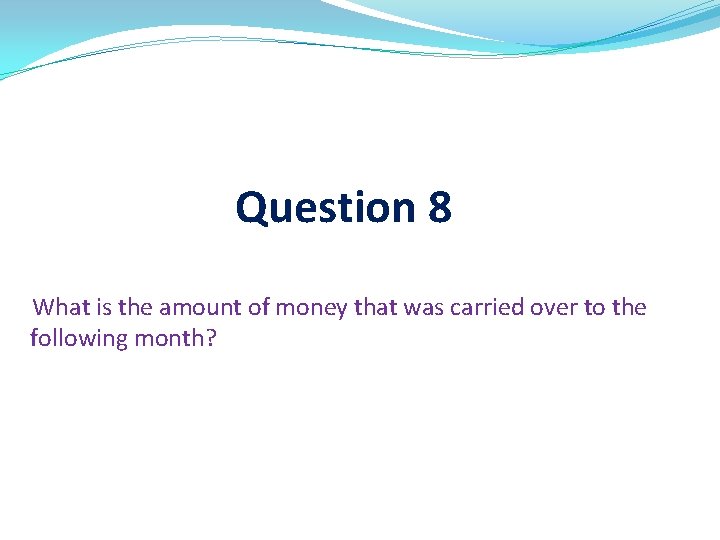 Question 8

What is the amount of money that was carried over to the following month?